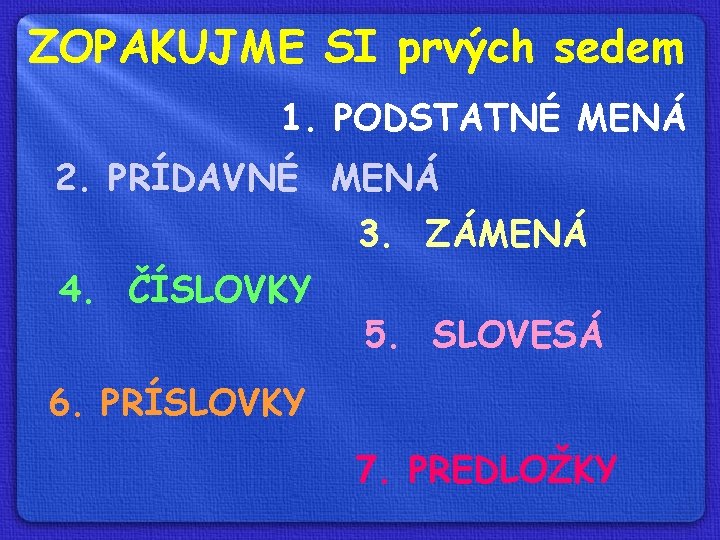 ZOPAKUJME SI prvých sedem

1. PODSTATNÉ MENÁ

2. PRÍDAVNÉ MENÁ

3. ZÁMENÁ

4. ČÍSLOVKY

5. SLOVESÁ

6. PRÍSLOVKY

7. PREDLOŽKY